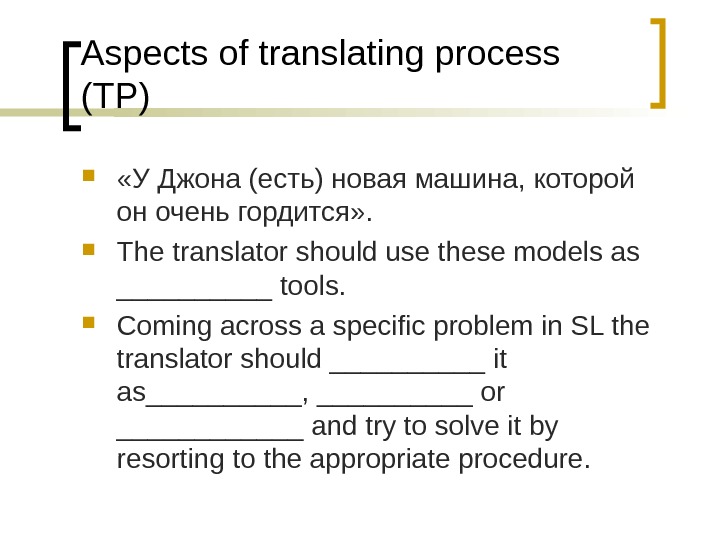 Aspects of translating process (TP)

«У Джона (есть) новая машина, которой он очень гордится».

The translator should use these models as __________ tools.

Coming across a specific problem in SL the translator should __________ it as__________, __________ or ____________ and try to solve it by resorting to the appropriate procedure.